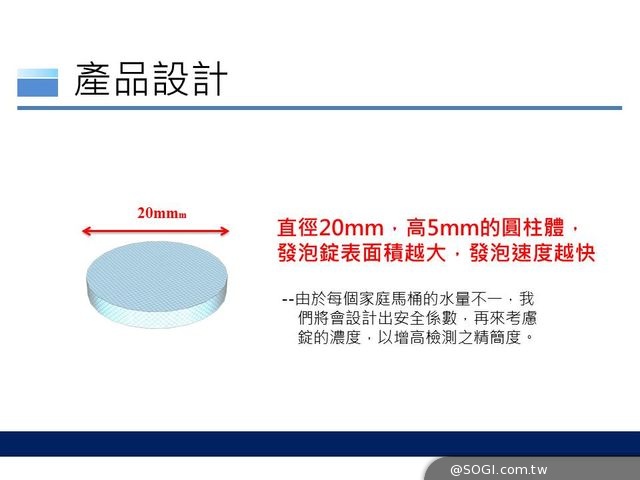 產品設計

20mmm

直徑20mm，高5mm的圓柱體，發泡錠表面積越大，發泡速度越快

--由於每個家庭馬桶的水量不一，我們將會設計出安全係數，再來考慮錠的濃度，以增高檢測之精簡度。

@SOGI.com.tw